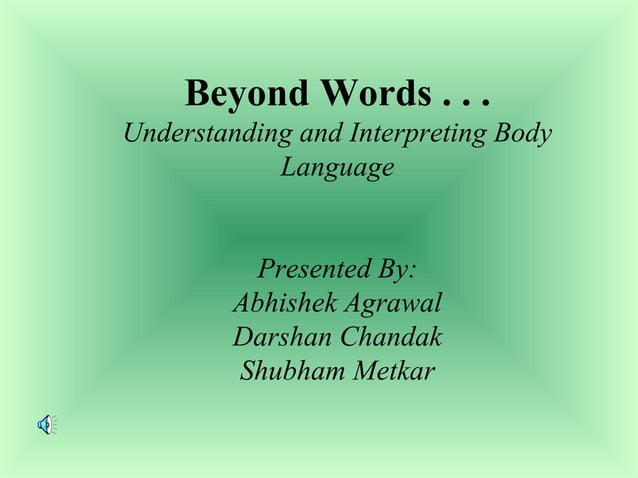 Beyond Words . . .
Understanding and Interpreting Body Language

Presented By:
Abhishek Agrawal
Darshan Chandak
Shubham Metkar